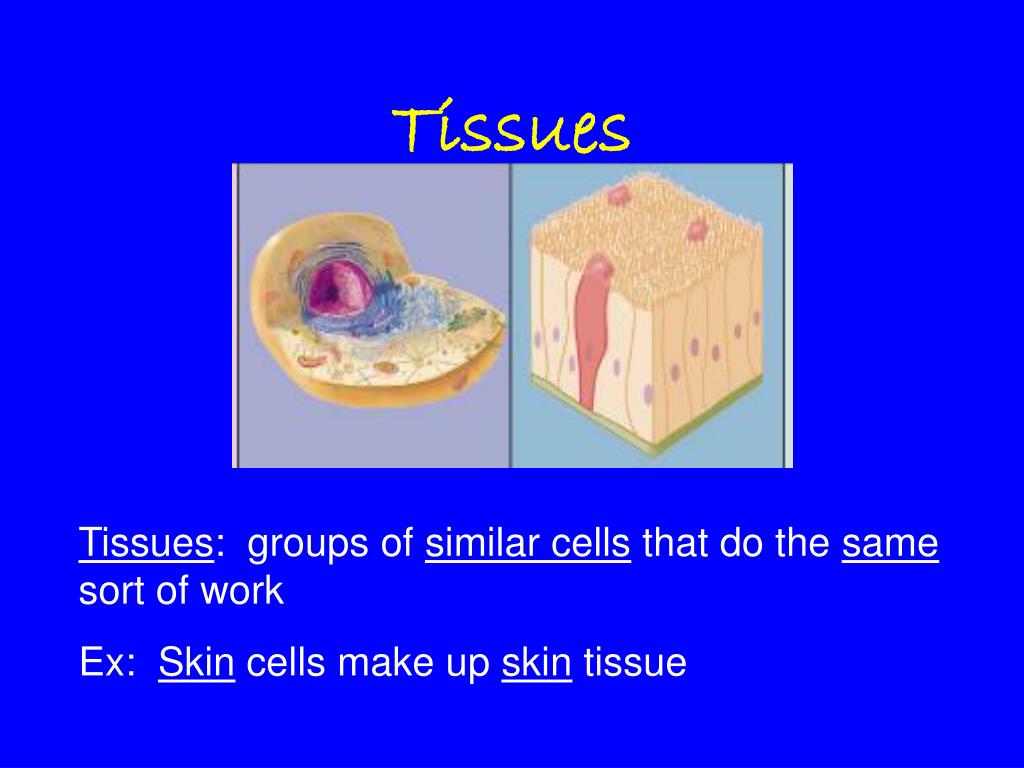 Tissues

Tissues: groups of similar cells that do the same sort of work

Ex: Skin cells make up skin tissue